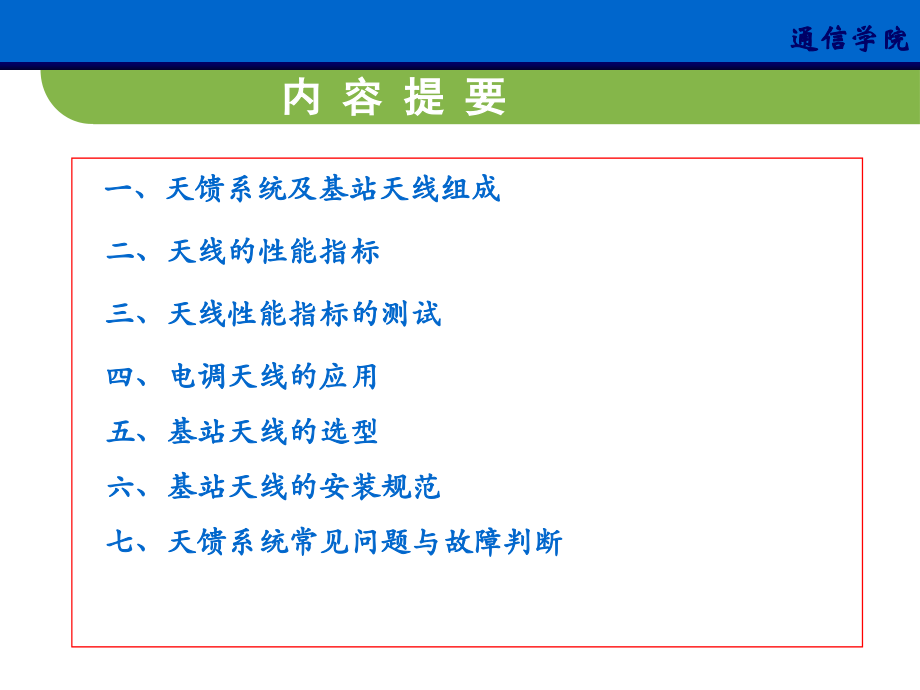 通信学院

内 容 提 要

一、天馈系统及基站天线组成

二、天线的性能指标

三、天线性能指标的测试

四、电调天线的应用

五、基站天线的选型

六、基站天线的安装规范

七、天馈系统常见问题与故障判断